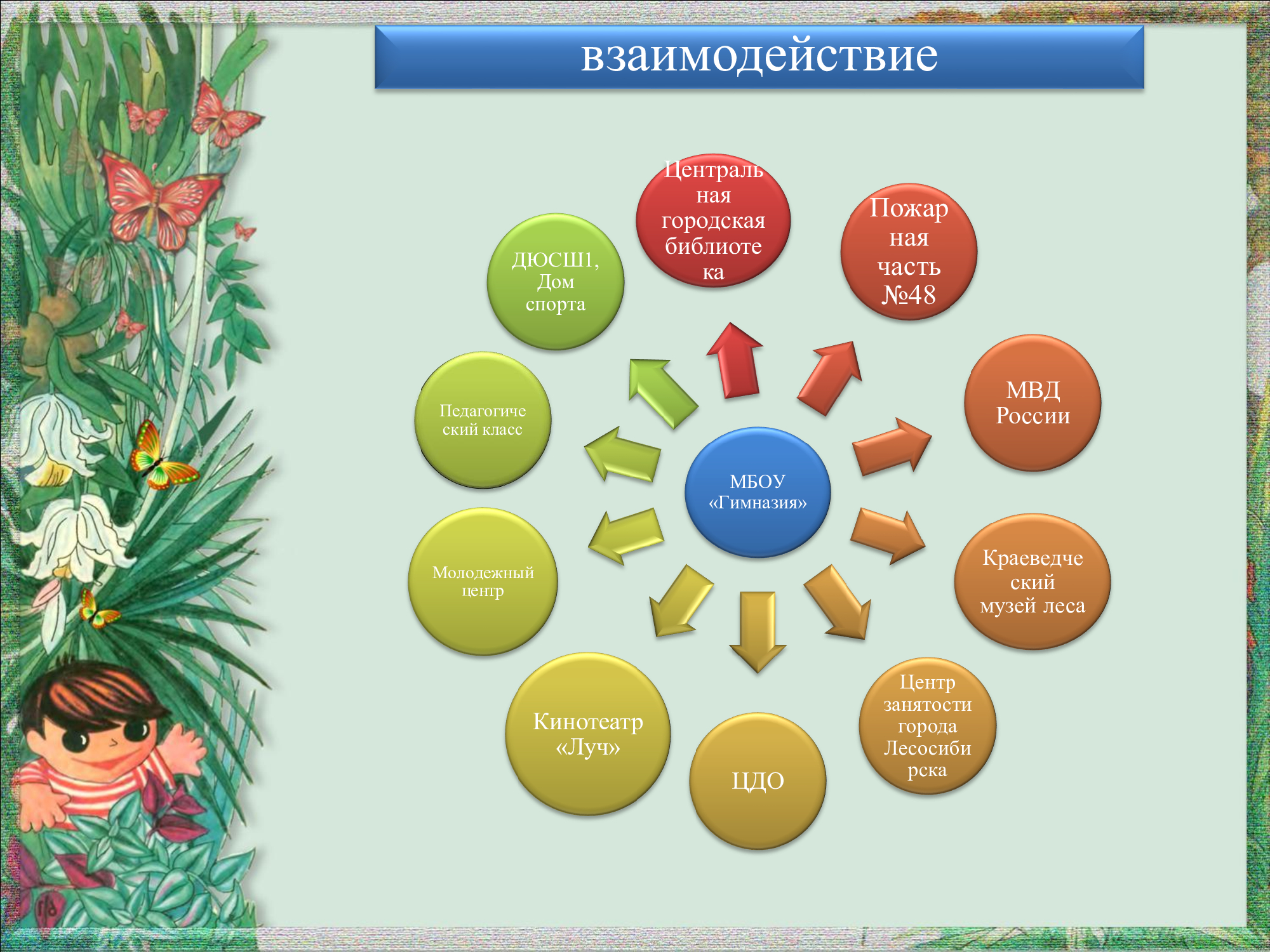 взаимодействие

МБОУ «Гимназия»

Центральная городская библиотека

Пожарная часть №48

МВД России

Краеведческий музей леса

Центр занятости города Лесосибирска

ЦДО

Кинотеатр «Луч»

Молодежный центр

Педагогический класс

ДЮСШ1, Дом спорта